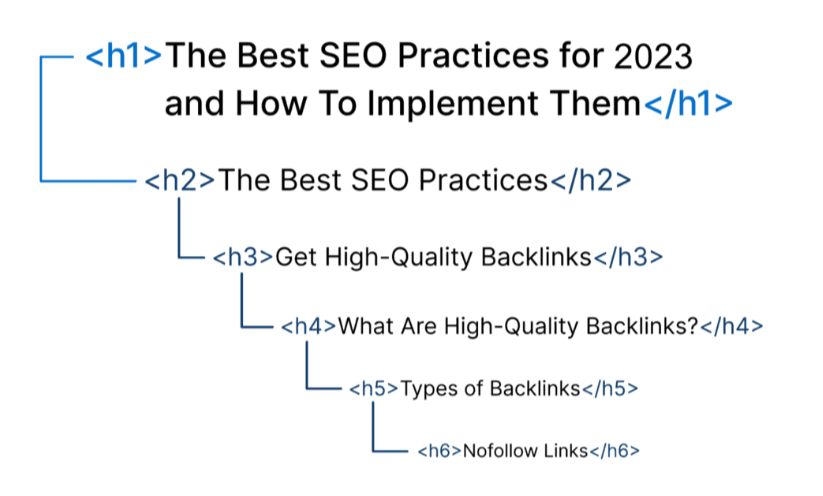 <h1>The Best SEO Practices for 2023 and How To Implement Them</h1>

<h2>The Best SEO Practices</h2>

<h3>Get High-Quality Backlinks</h3>

<h4>What Are High-Quality Backlinks?</h4>

<h5>Types of Backlinks</h5>

<h6>Nofollow Links</h6>